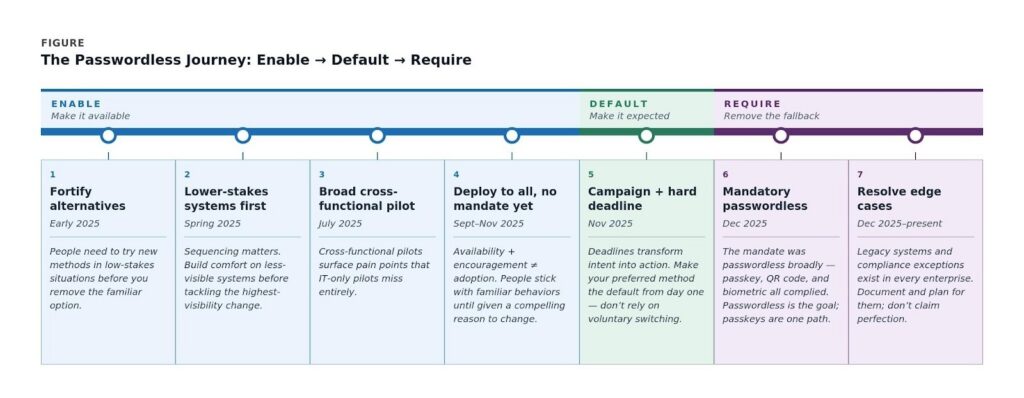 FIGURE
The Passwordless Journey: Enable → Default → Require

ENABLE
Make it available

DEFAULT
Make it expected

REQUIRE
Remove the fallback

1
Fortify alternatives
Early 2025
People need to try new methods in low-stakes situations before you remove the familiar option.

2
Lower-stakes systems first
Spring 2025
Sequencing matters. Build comfort on less-visible systems before tackling the highest-visibility change.

3
Broad cross-functional pilot
July 2025
Cross-functional pilots surface pain points that IT-only pilots miss entirely.

4
Deploy to all, no mandate yet
Sept–Nov 2025
Availability + encouragement ≠ adoption. People stick with familiar behaviors until given a compelling reason to change.

5
Campaign + hard deadline
Nov 2025
Deadlines transform intent into action. Make your preferred method the default from day one — don't rely on voluntary switching.

6
Mandatory passwordless
Dec 2025
The mandate was passwordless broadly — passkey, QR code, and biometric all complied. Passwordless is the goal; passkeys are one path.

7
Resolve edge cases
Dec 2025–present
Legacy systems and compliance exceptions exist in every enterprise. Document and plan for them; don't claim perfection.